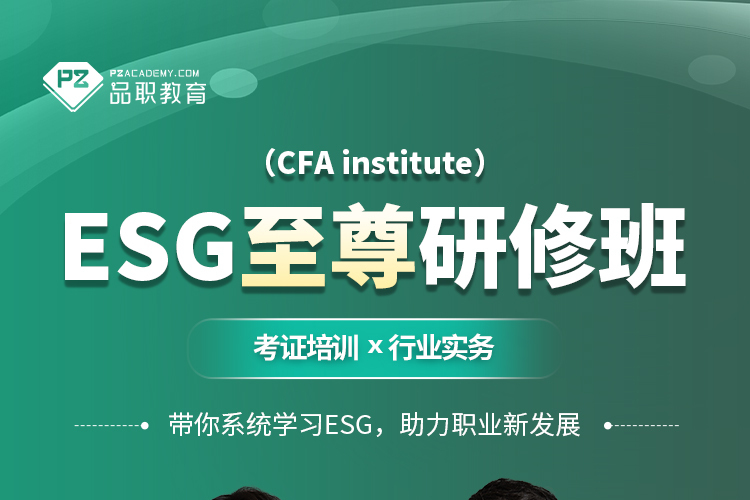 PZ
PZACADEMY.COM
品职教育

（CFA institute）

ESG至尊研修班

考证培训 × 行业实务

带你系统学习ESG，助力职业新发展